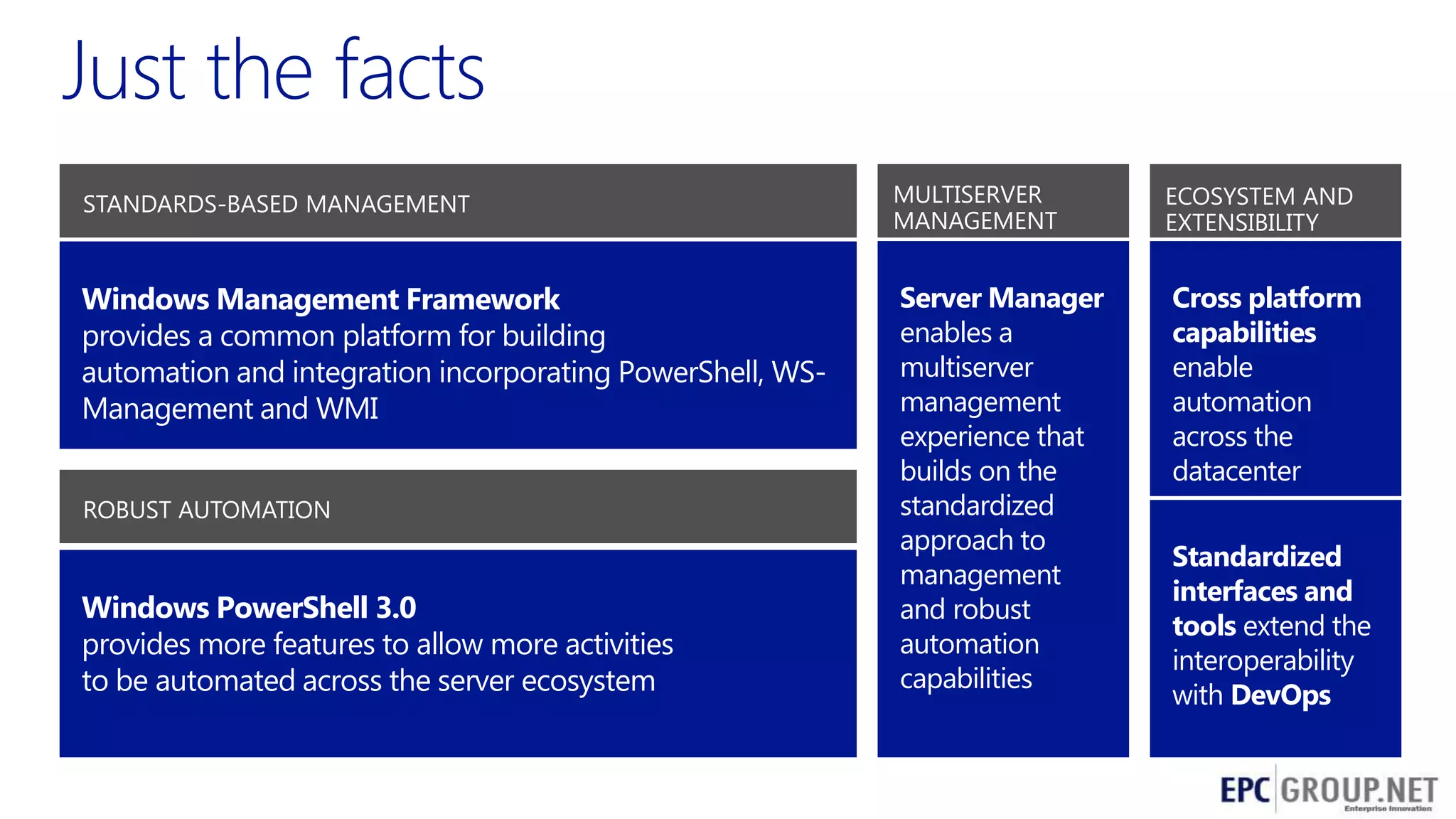 Just the facts

STANDARDS-BASED MANAGEMENT

Windows Management Framework provides a common platform for building automation and integration incorporating PowerShell, WS-Management and WMI

ROBUST AUTOMATION

Windows PowerShell 3.0 provides more features to allow more activities to be automated across the server ecosystem

MULTISERVER MANAGEMENT

Server Manager enables a multiserver management experience that builds on the standardized approach to management and robust automation capabilities

ECOSYSTEM AND EXTENSIBILITY

Cross platform capabilities enable automation across the datacenter

Standardized interfaces and tools extend the interoperability with DevOps

EPC GROUP.NET
Enterprise Innovation